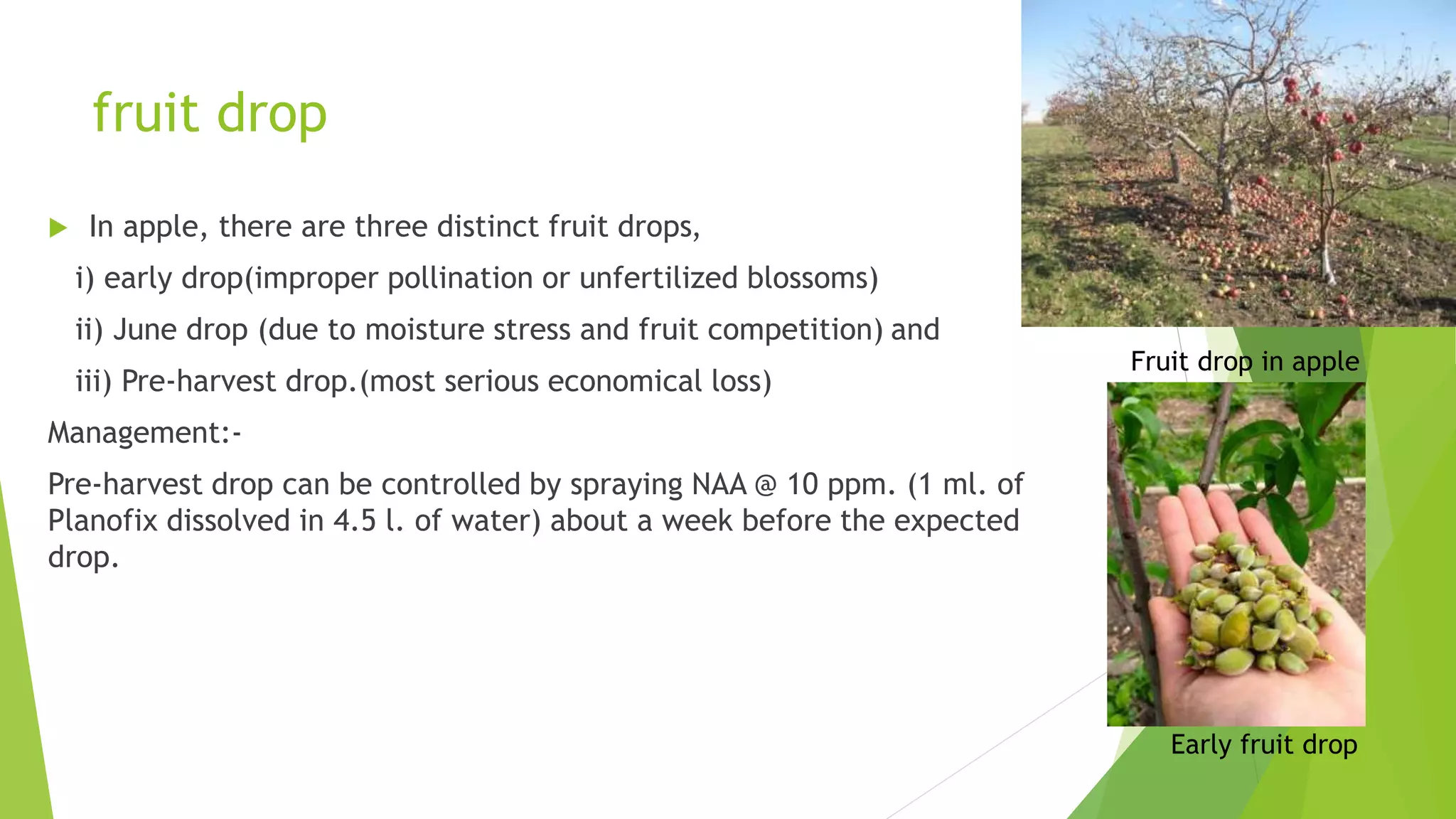 fruit drop

In apple, there are three distinct fruit drops,

i) early drop(improper pollination or unfertilized blossoms)

ii) June drop (due to moisture stress and fruit competition) and

iii) Pre-harvest drop.(most serious economical loss)

Management:-

Pre-harvest drop can be controlled by spraying NAA @ 10 ppm. (1 ml. of Planofix dissolved in 4.5 l. of water) about a week before the expected drop.

Fruit drop in apple

Early fruit drop